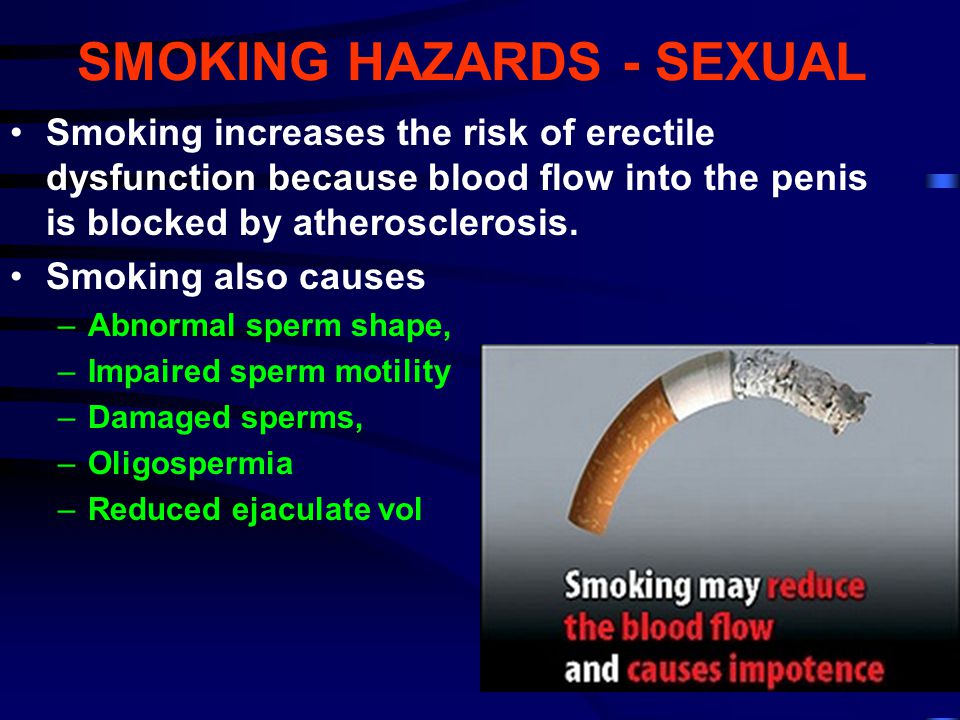 SMOKING HAZARDS - SEXUAL

• Smoking increases the risk of erectile dysfunction because blood flow into the penis is blocked by atherosclerosis.

• Smoking also causes
– Abnormal sperm shape,
– Impaired sperm motility
– Damaged sperms,
– Oligospermia
– Reduced ejaculate vol

Smoking may reduce the blood flow and causes impotence